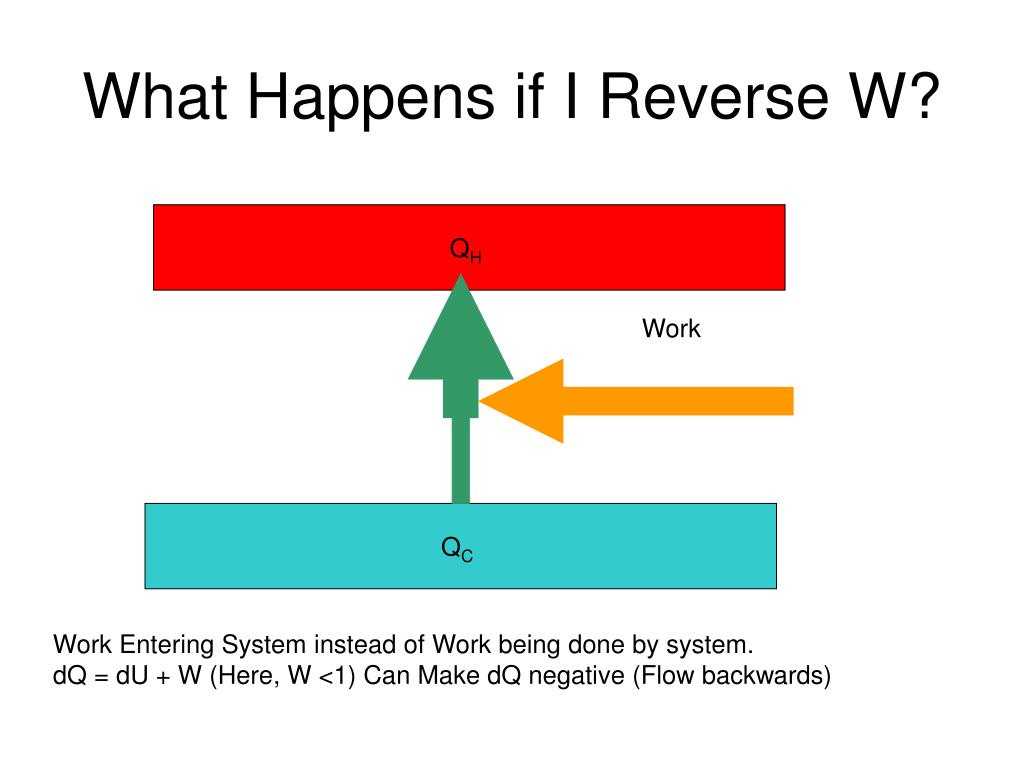 What Happens if I Reverse W?

$Q_H$

Work

$Q_C$

Work Entering System instead of Work being done by system.
dQ = dU + W (Here, W <1) Can Make dQ negative (Flow backwards)